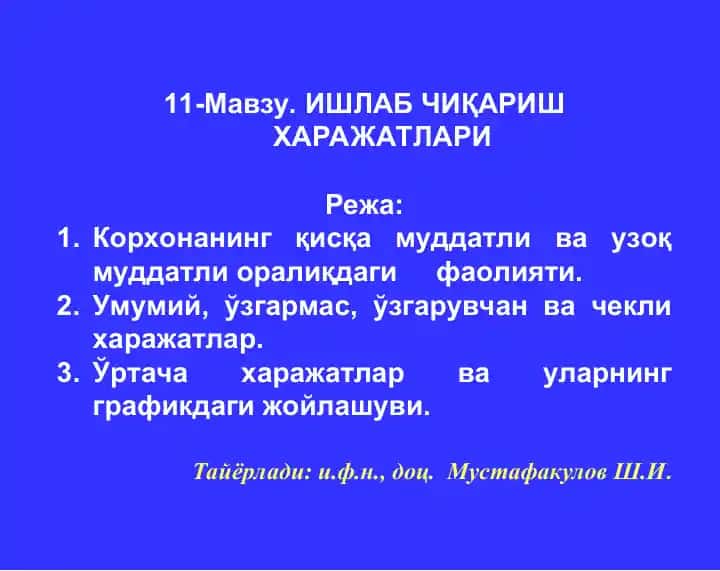 11-Мавзу. ИШЛАБ ЧИҚАРИШ ХАРАЖАТЛАРИ

Режа:

1. Корхонанинг қисқа муддатли ва узоқ муддатли оралиқдаги фаолияти.
2. Умумий, ўзгармас, ўзгарувчан ва чекли харажатлар.
3. Ўртача харажатлар ва уларнинг графикдаги жойлашуви.

Тайёрлади: и.ф.н., доц. Мустафакулов Ш.И.